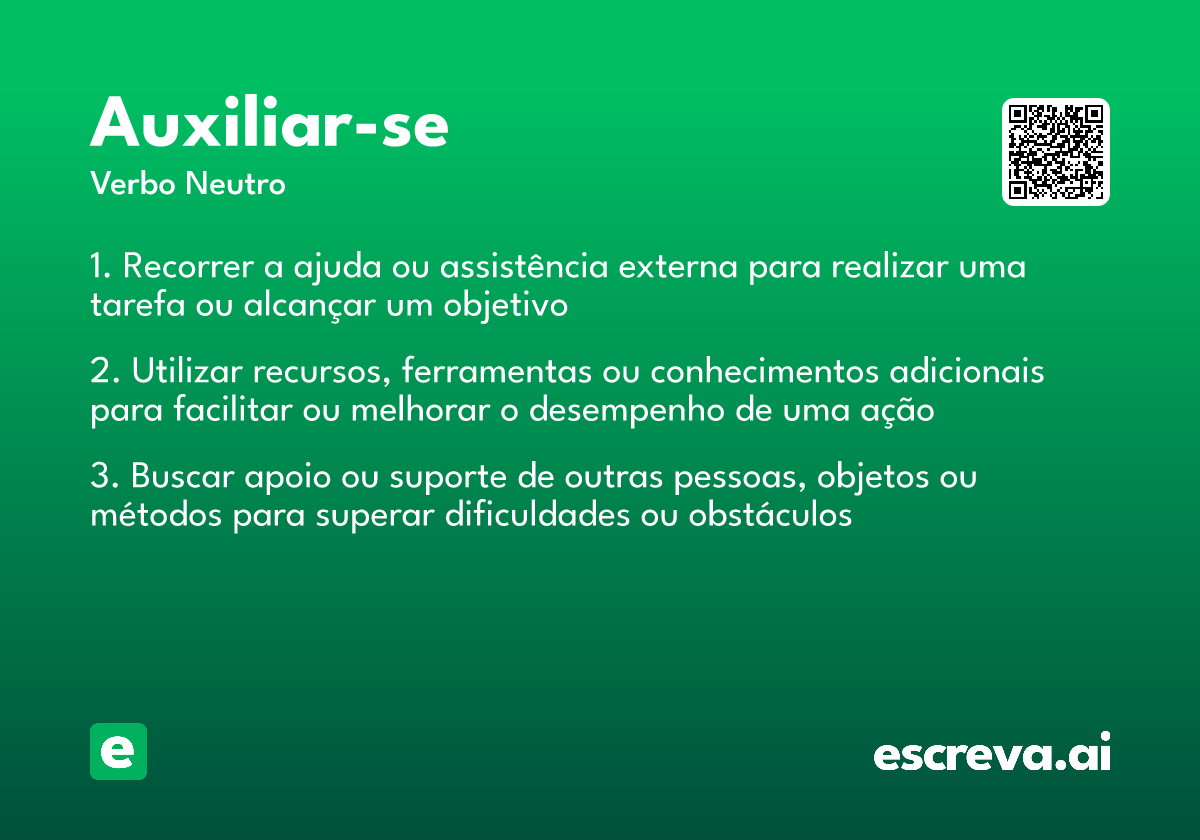 Auxiliar-se
Verbo Neutro

1. Recorrer a ajuda ou assistência externa para realizar uma tarefa ou alcançar um objetivo

2. Utilizar recursos, ferramentas ou conhecimentos adicionais para facilitar ou melhorar o desempenho de uma ação

3. Buscar apoio ou suporte de outras pessoas, objetos ou métodos para superar dificuldades ou obstáculos

e

escreva.ai